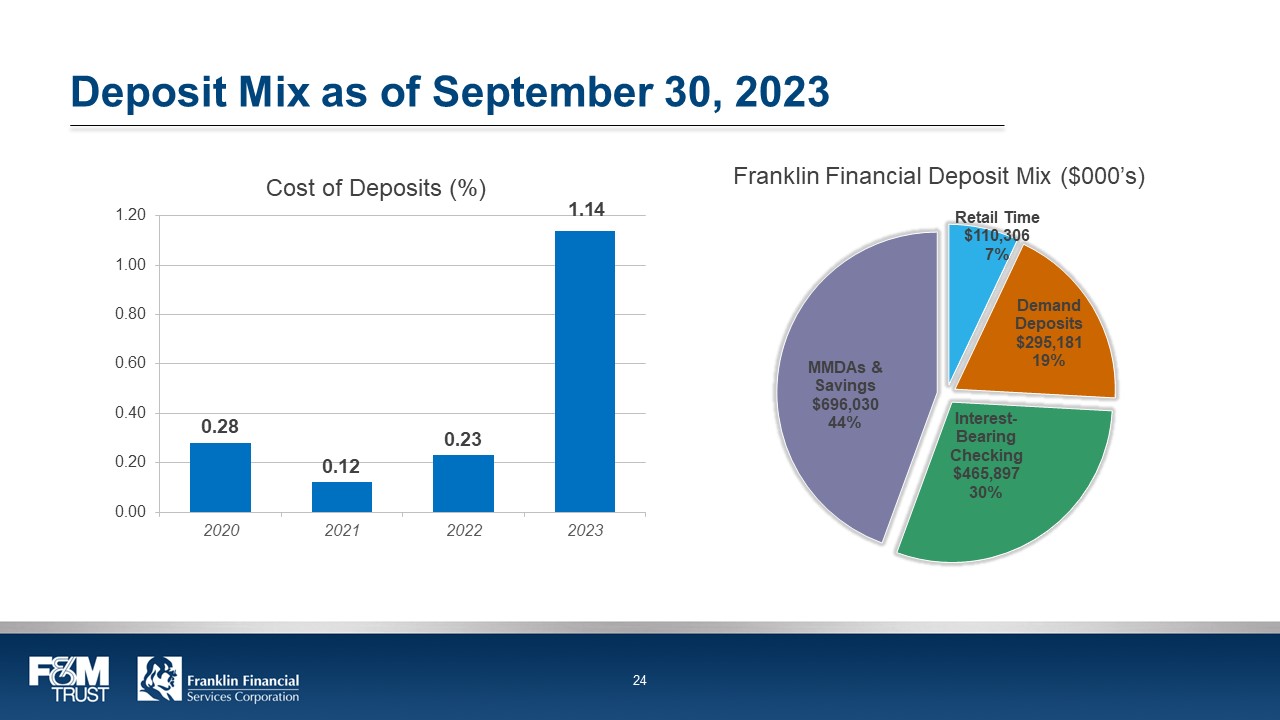 Deposit Mix as of September 30, 2023

Cost of Deposits (%)

1.20
1.00
0.80
0.60
0.40
0.20
0.00

0.28
0.12
0.23
1.14

2020
2021
2022
2023

Franklin Financial Deposit Mix ($000's)

Retail Time
$110,306
7%

Demand Deposits
$295,181
19%

Interest-Bearing Checking
$465,897
30%

MMDAs & Savings
$696,030
44%

F&M TRUST

Franklin Financial Services Corporation

24